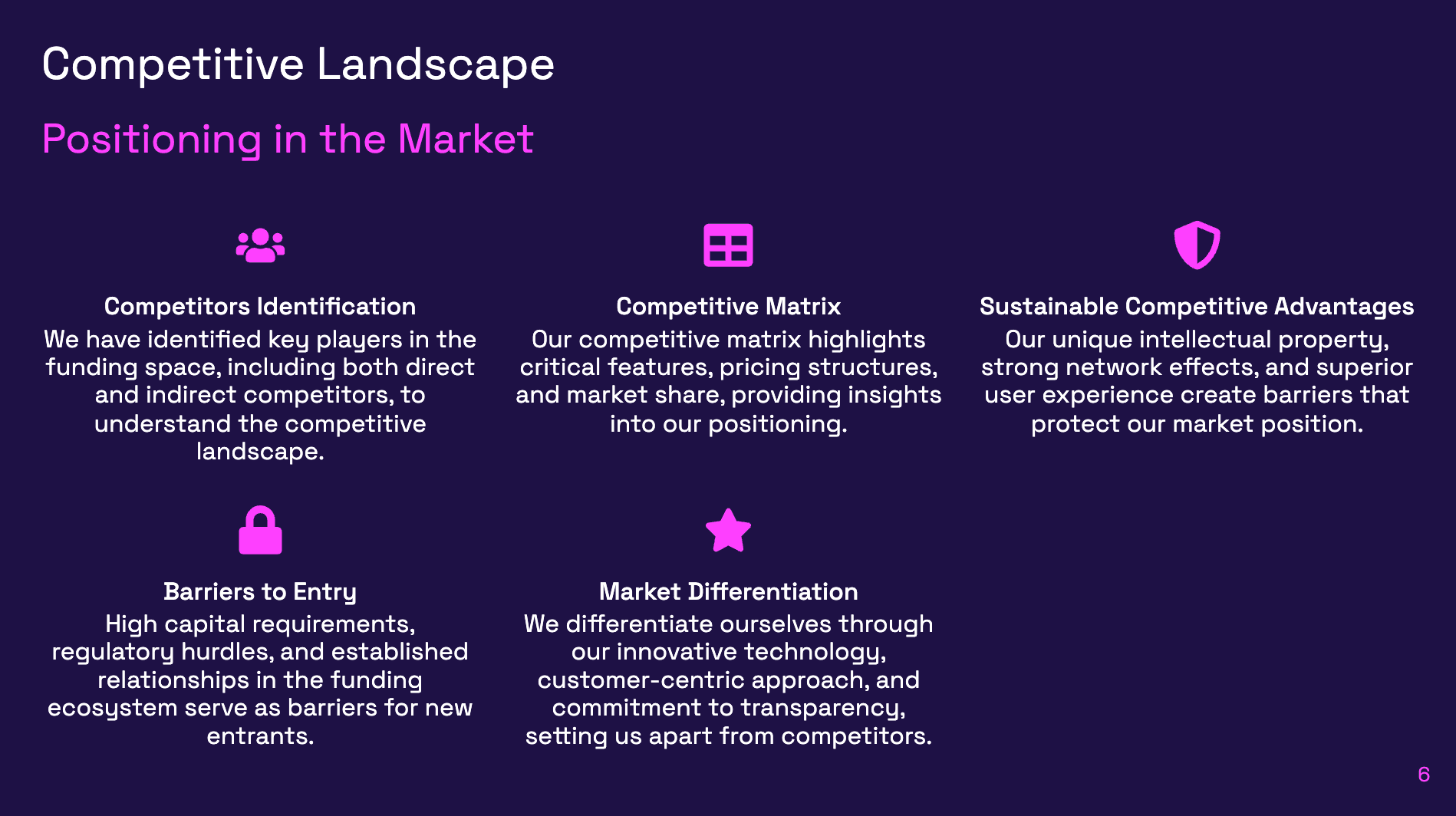 Competitive Landscape

Positioning in the Market

Competitors Identification
We have identified key players in the funding space, including both direct and indirect competitors, to understand the competitive landscape.

Competitive Matrix
Our competitive matrix highlights critical features, pricing structures, and market share, providing insights into our positioning.

Sustainable Competitive Advantages
Our unique intellectual property, strong network effects, and superior user experience create barriers that protect our market position.

Barriers to Entry
High capital requirements, regulatory hurdles, and established relationships in the funding ecosystem serve as barriers for new entrants.

Market Differentiation
We differentiate ourselves through our innovative technology, customer-centric approach, and commitment to transparency, setting us apart from competitors.

6